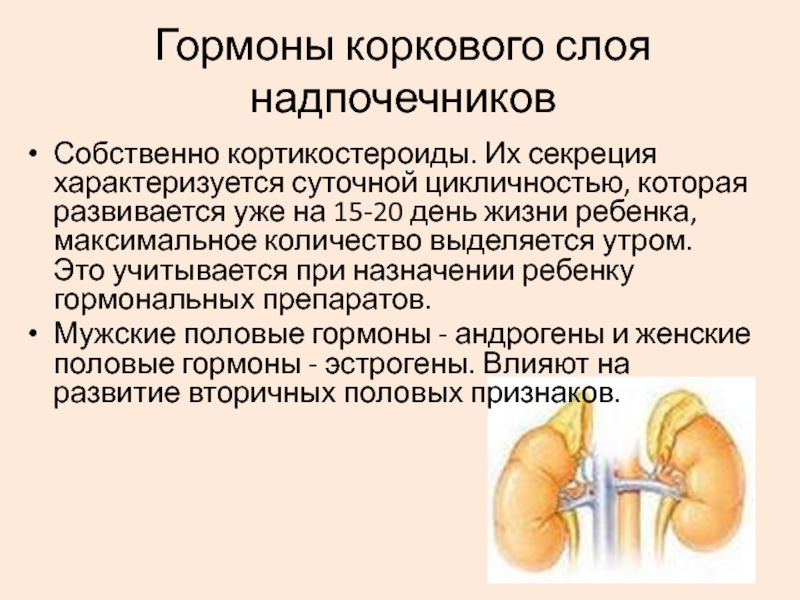 Гормоны коркового слоя надпочечников

• Собственно кортикостероиды. Их секреция характеризуется суточной цикличностью, которая развивается уже на 15-20 день жизни ребенка, максимальное количество выделяется утром. Это учитывается при назначении ребенку гормональных препаратов.

• Мужские половые гормоны - андрогены и женские половые гормоны - эстрогены. Влияют на развитие вторичных половых признаков.